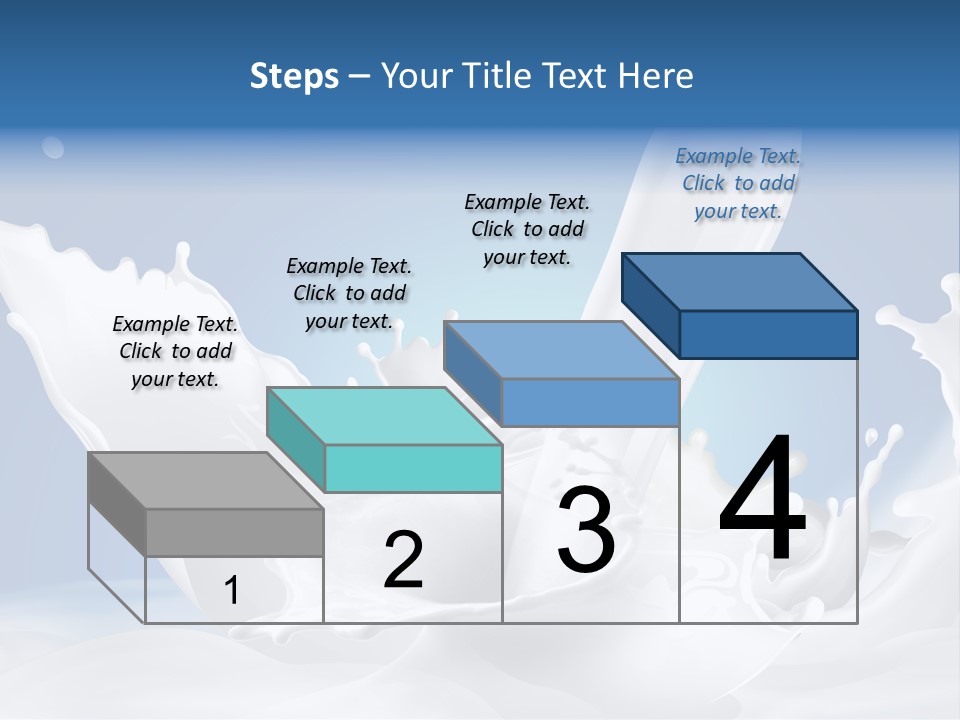 Steps – Your Title Text Here

Example Text. Click to add your text.

Example Text. Click to add your text.

Example Text. Click to add your text.

Example Text. Click to add your text.

1

2

3

4